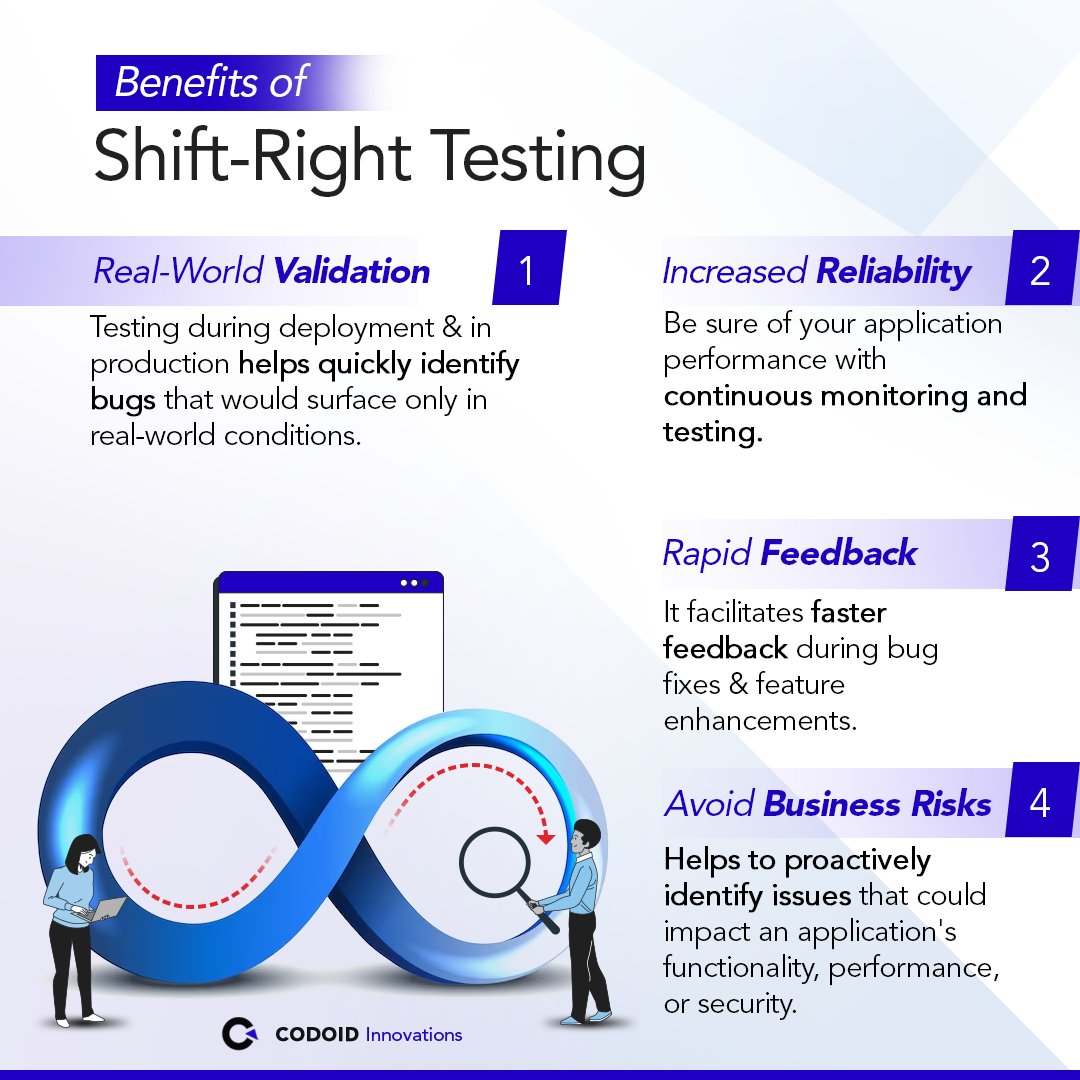 Benefits of
Shift-Right Testing

Real-World Validation 1

Testing during deployment & in production helps quickly identify bugs that would surface only in real-world conditions.

Increased Reliability 2

Be sure of your application performance with continuous monitoring and testing.

Rapid Feedback 3

It facilitates faster feedback during bug fixes & feature enhancements.

Avoid Business Risks 4

Helps to proactively identify issues that could impact an application's functionality, performance, or security.

CODOID Innovations